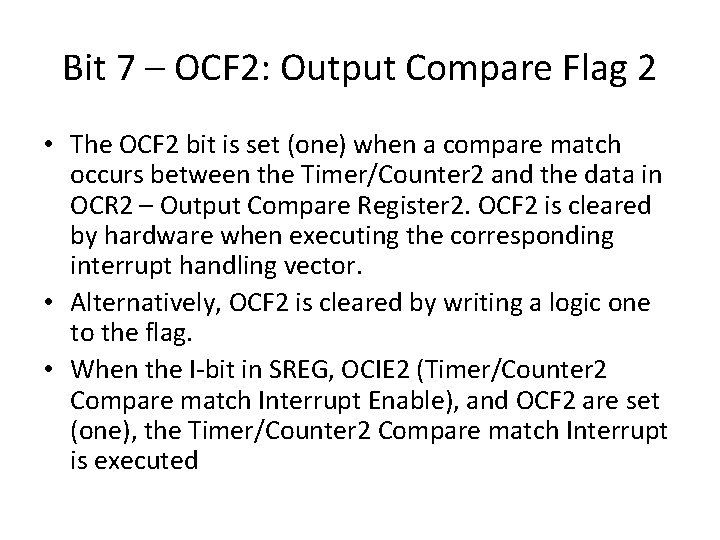 Bit 7 – OCF2: Output Compare Flag 2

• The OCF2 bit is set (one) when a compare match occurs between the Timer/Counter2 and the data in OCR2 – Output Compare Register2. OCF2 is cleared by hardware when executing the corresponding interrupt handling vector.
• Alternatively, OCF2 is cleared by writing a logic one to the flag.
• When the I-bit in SREG, OCIE2 (Timer/Counter2 Compare match Interrupt Enable), and OCF2 are set (one), the Timer/Counter2 Compare match Interrupt is executed